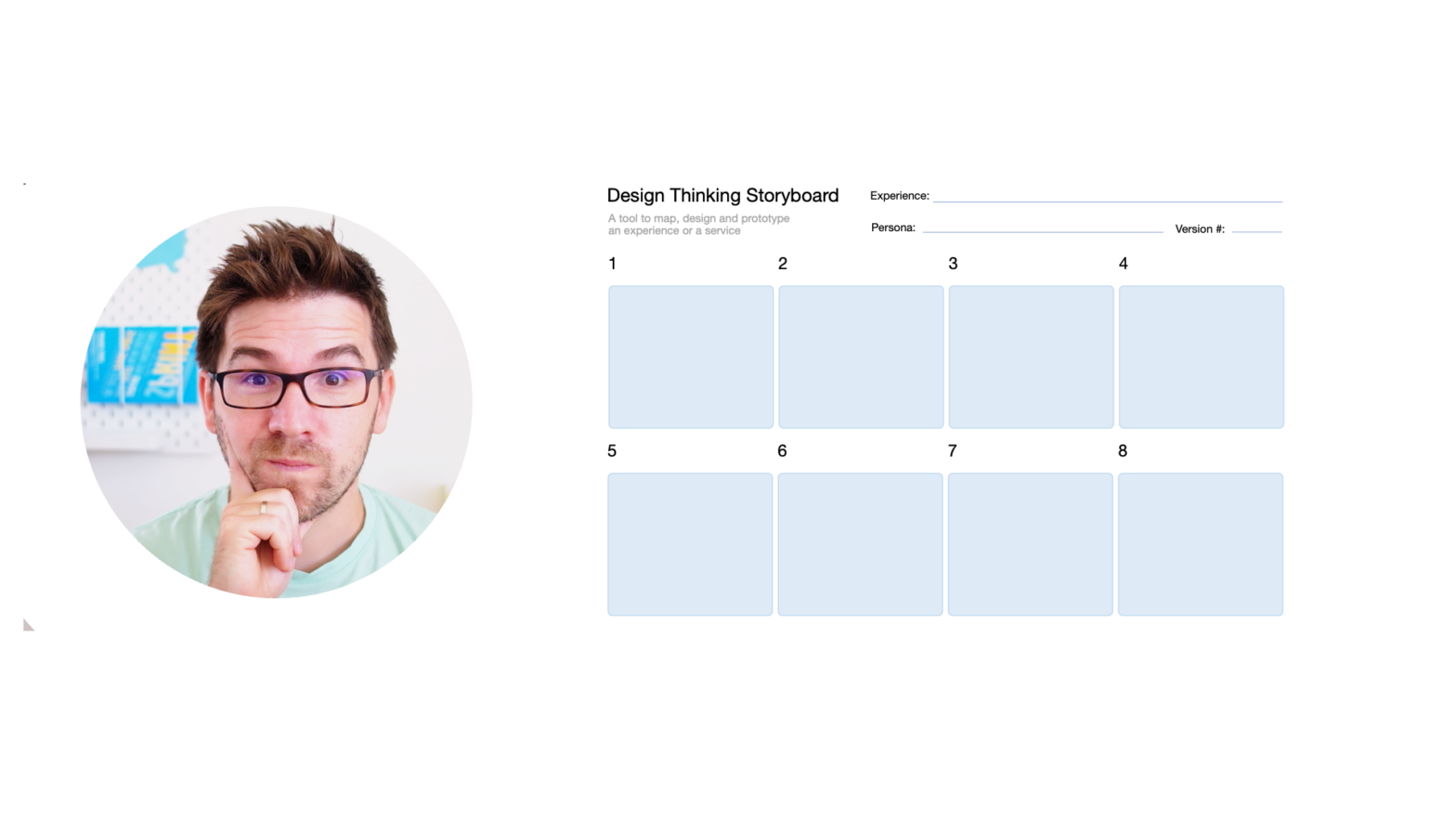 Design Thinking Storyboard

A tool to map, design and prototype an experience or a service

Experience:

Persona:

Version #:

1

2

3

4

5

6

7

8